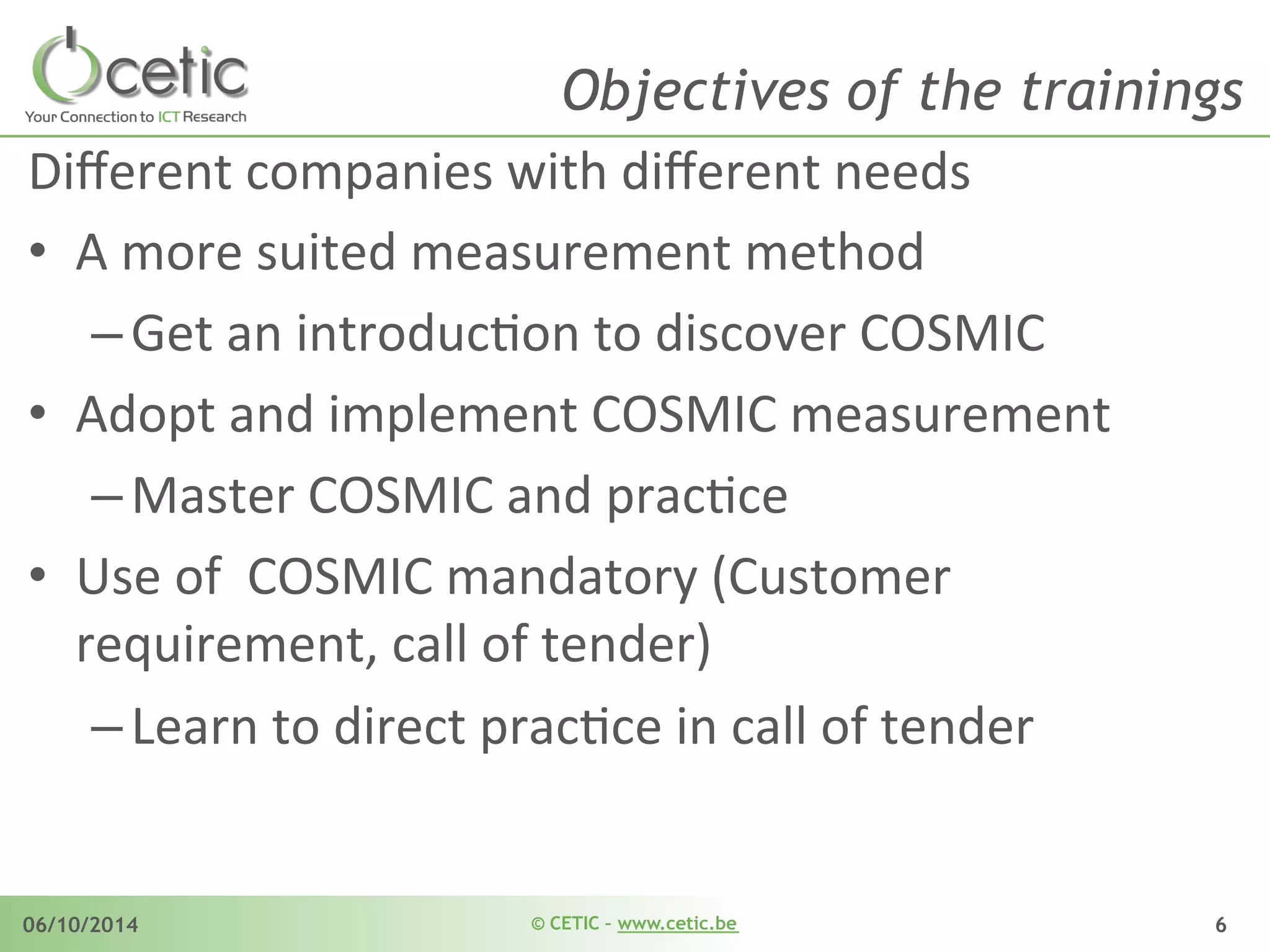 cetic
Your Connection to ICT Research

Objectives of the trainings

Different companies with different needs

• A more suited measurement method
– Get an introduction to discover COSMIC
• Adopt and implement COSMIC measurement
– Master COSMIC and practice
• Use of  COSMIC mandatory (Customer requirement, call of tender)
– Learn to direct practice in call of tender

06/10/2014
© CETIC – www.cetic.be
6